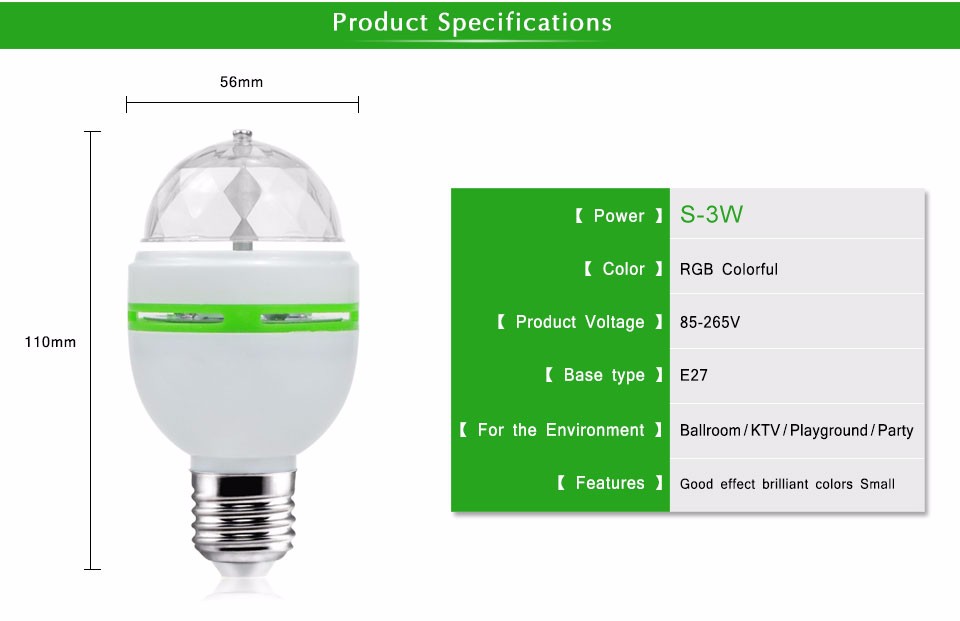 Product Specifications

56mm

110mm

| 【 Power 】 | S-3W |
|---|---|
| 【 Color 】 | RGB Colorful |
| 【 Product Voltage 】 | 85-265V |
| 【 Base type 】 | E27 |
| 【 For the Environment 】 | Ballroom / KTV / Playground / Party |
| 【 Features 】 | Good effect brilliant colors Small |